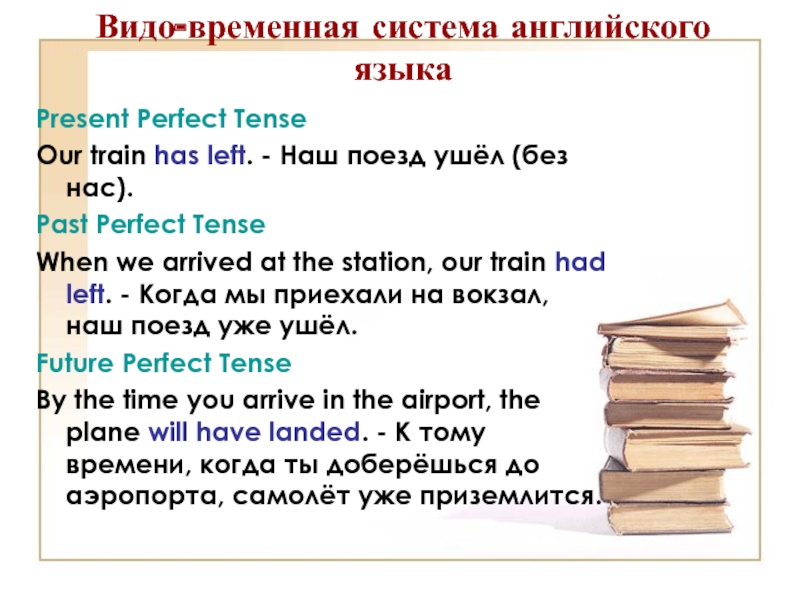 Видо-временная система английского языка

Present Perfect Tense

Our train has left. - Наш поезд ушёл (без нас).

Past Perfect Tense

When we arrived at the station, our train had left. - Когда мы приехали на вокзал, наш поезд уже ушёл.

Future Perfect Tense

By the time you arrive in the airport, the plane will have landed. - К тому времени, когда ты доберёшься до аэропорта, самолёт уже приземлится.